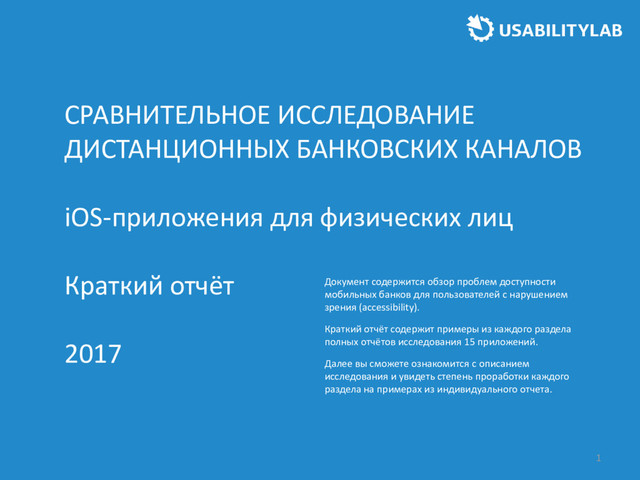 USABILITYLAB

СРАВНИТЕЛЬНОЕ ИССЛЕДОВАНИЕ ДИСТАНЦИОННЫХ БАНКОВСКИХ КАНАЛОВ

iOS-приложения для физических лиц

Краткий отчёт

2017

Документ содержится обзор проблем доступности мобильных банков для пользователей с нарушением зрения (accessibility).

Краткий отчёт содержит примеры из каждого раздела полных отчётов исследования 15 приложений.

Далее вы сможете ознакомится с описанием исследования и увидеть степень проработки каждого раздела на примерах из индивидуального отчета.

1